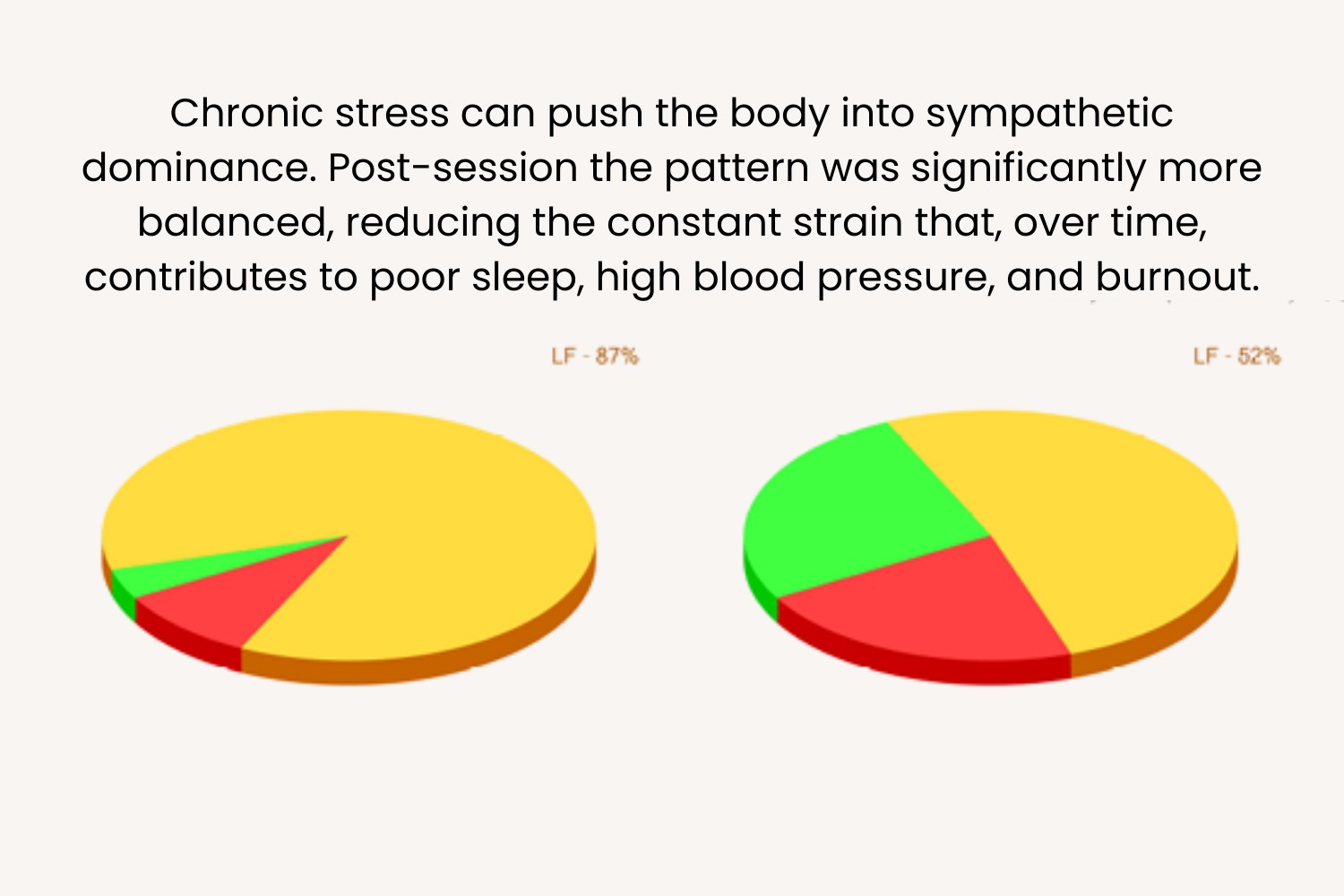 Chronic stress can push the body into sympathetic dominance. Post-session the pattern was significantly more balanced, reducing the constant strain that, over time, contributes to poor sleep, high blood pressure, and burnout.

LF - 87%

LF - 52%